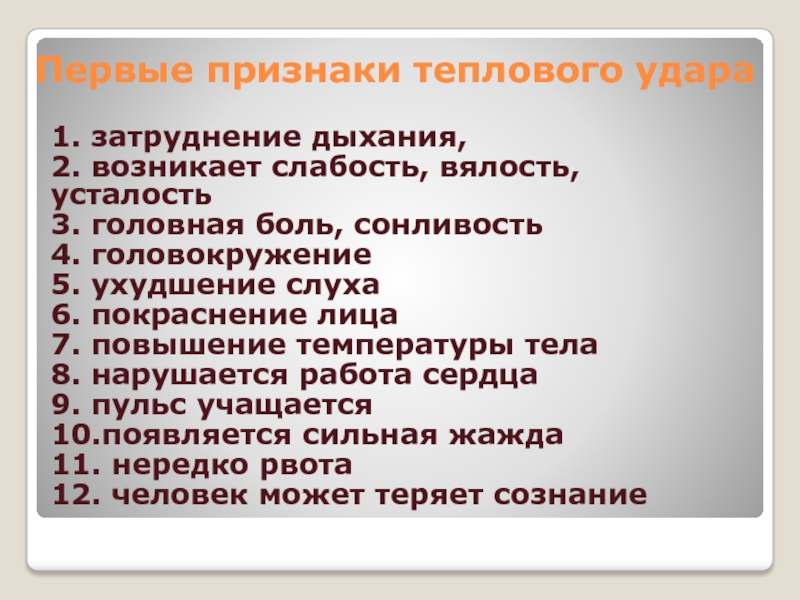 Первые признаки теплового удара

1. затруднение дыхания,
2. возникает слабость, вялость, усталость
3. головная боль, сонливость
4. головокружение
5. ухудшение слуха
6. покраснение лица
7. повышение температуры тела
8. нарушается работа сердца
9. пульс учащается
10.появляется сильная жажда
11. нередко рвота
12. человек может теряет сознание